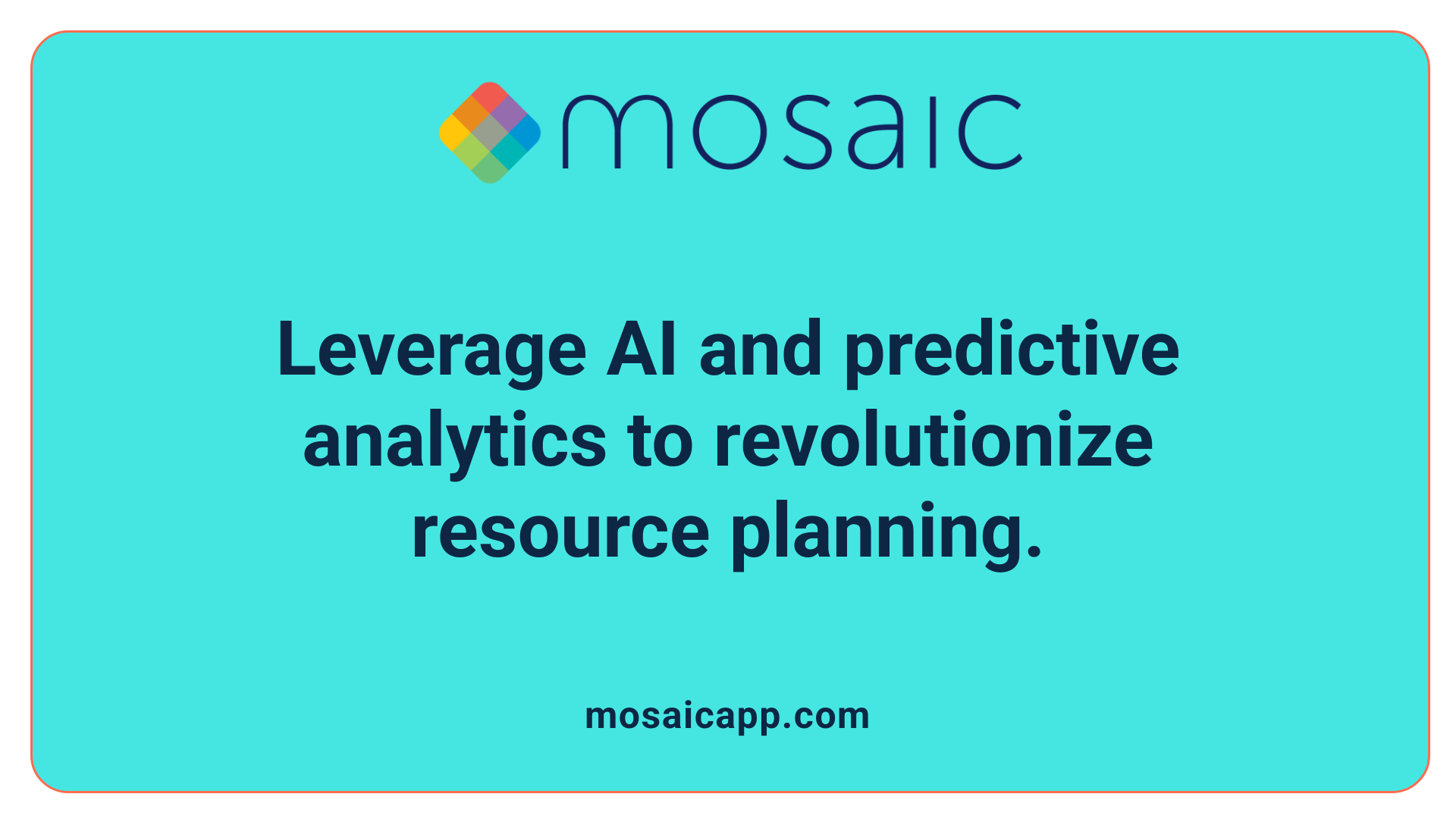 mosaic

Leverage AI and predictive analytics to revolutionize resource planning.

mosaicapp.com